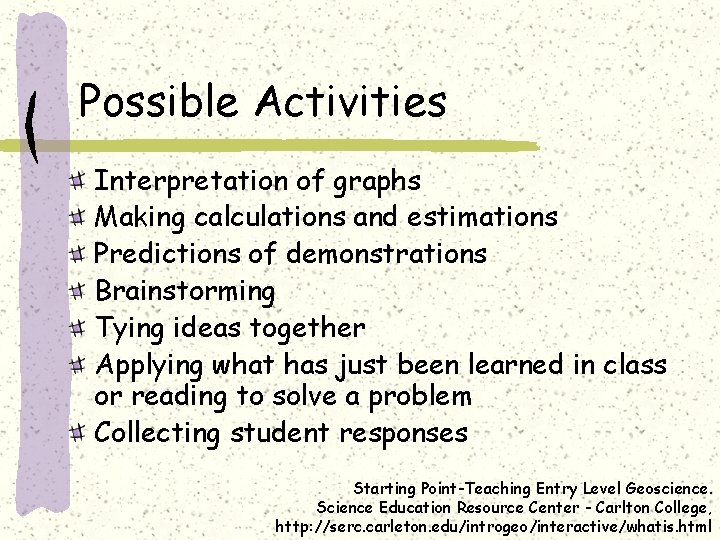 Possible Activities

Interpretation of graphs
Making calculations and estimations
Predictions of demonstrations
Brainstorming
Tying ideas together
Applying what has just been learned in class or reading to solve a problem
Collecting student responses

Starting Point-Teaching Entry Level Geoscience. Science Education Resource Center - Carlton College, http://serc.carleton.edu/introgeo/interactive/whatis.html